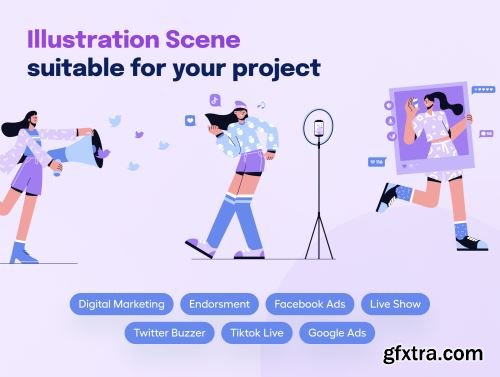 Illustration Scene
suitable for your project

Digital Marketing
Endorsment
Facebook Ads
Live Show
Twitter Buzzer
Tiktok Live
Google Ads

gfxtra.com